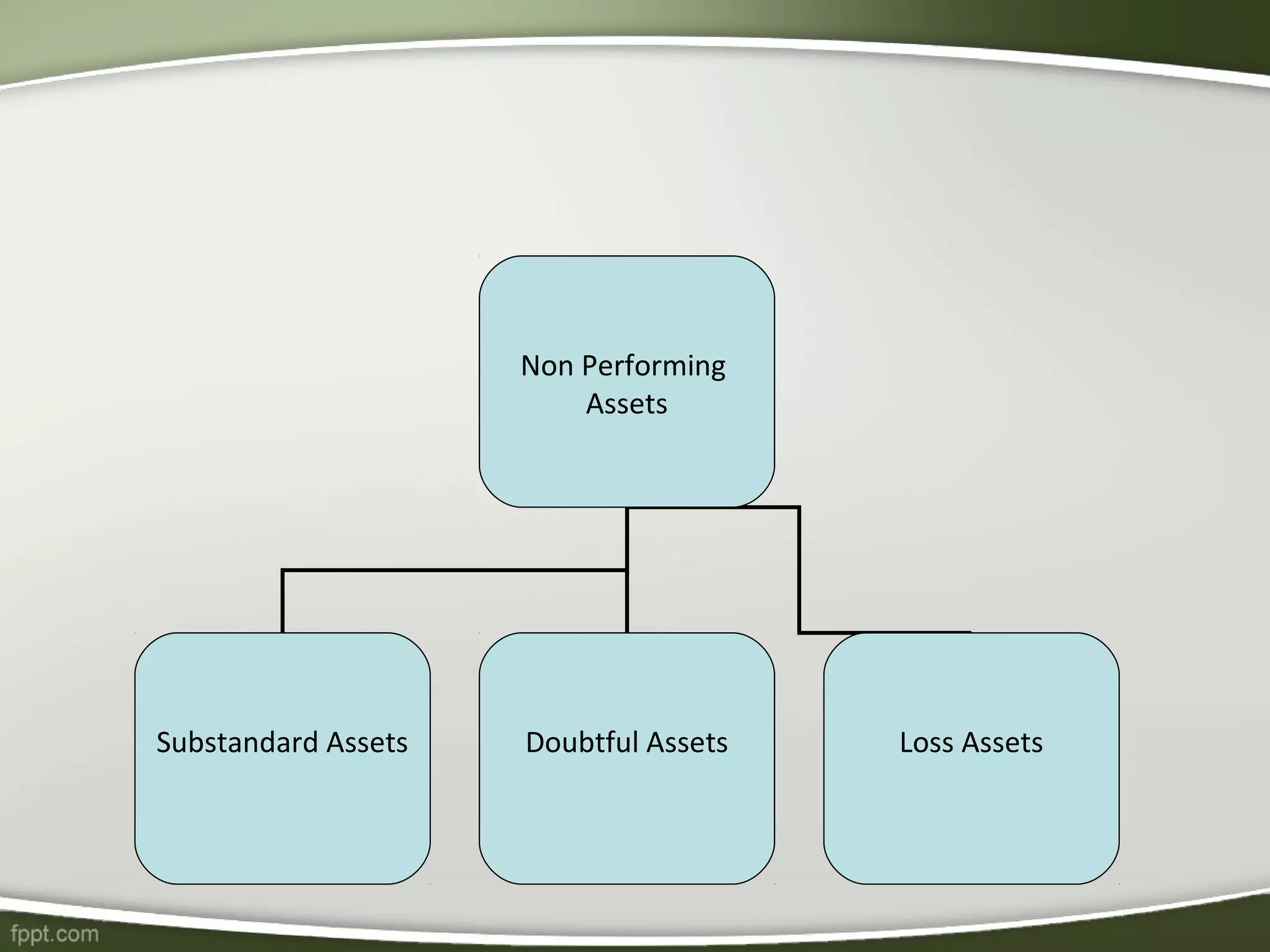 Non Performing Assets

Substandard Assets

Doubtful Assets

Loss Assets

fppt.com